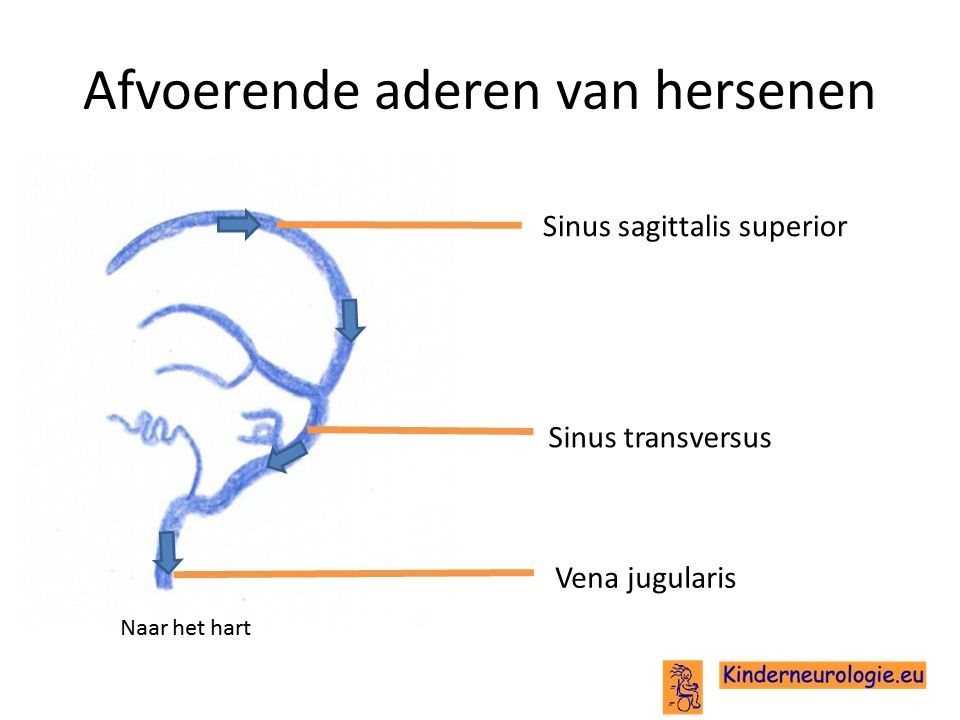 Afvoerende aderen van hersenen

Sinus sagittalis superior

Sinus transversus

Vena jugularis

Naar het hart

Kinderneurologie.eu